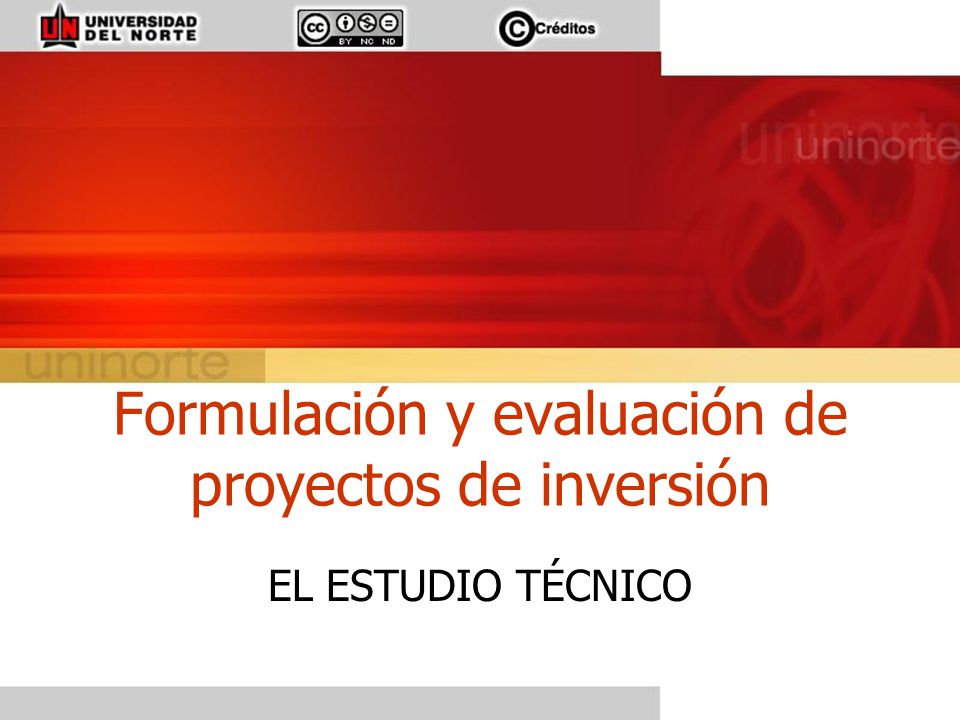 UN UNIVERSIDAD DEL NORTE

cc BY NC ND

Créditos

uninorte

uninorte

Formulación y evaluación de proyectos de inversión

EL ESTUDIO TÉCNICO